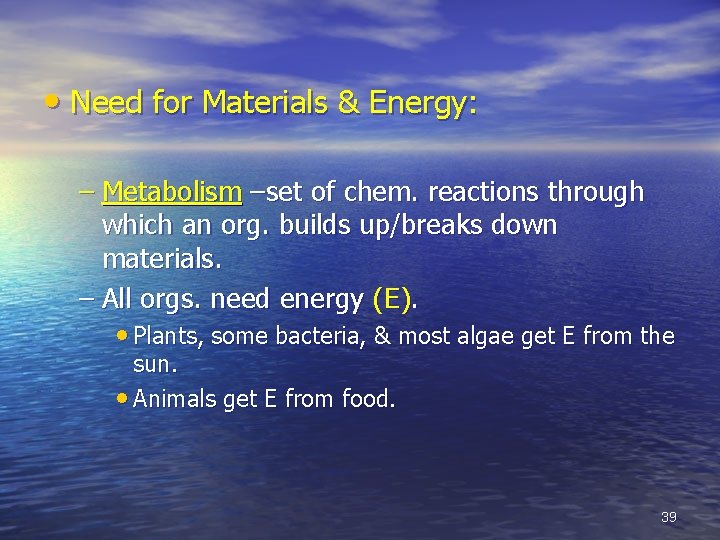 • Need for Materials & Energy:

– Metabolism –set of chem. reactions through which an org. builds up/breaks down materials.

– All orgs. need energy (E).

• Plants, some bacteria, & most algae get E from the sun.

• Animals get E from food.

39